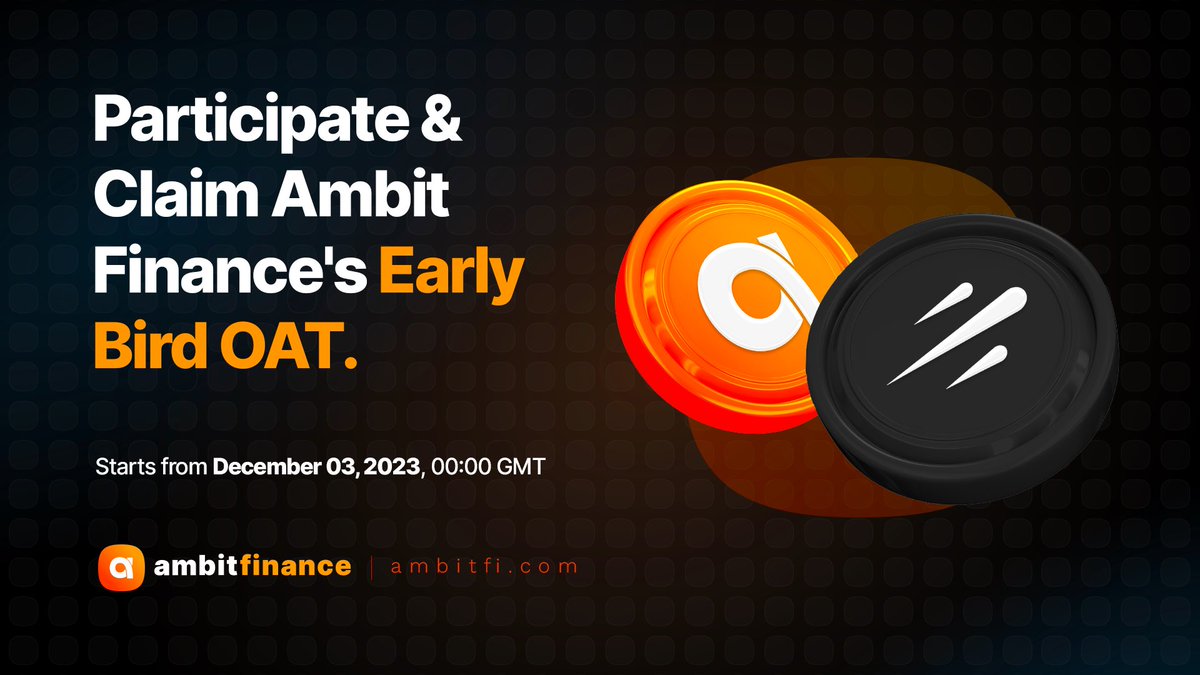 Participate & Claim Ambit Finance's Early Bird OAT.

Starts from December 03, 2023, 00:00 GMT

ambitfinance | ambitfi.com